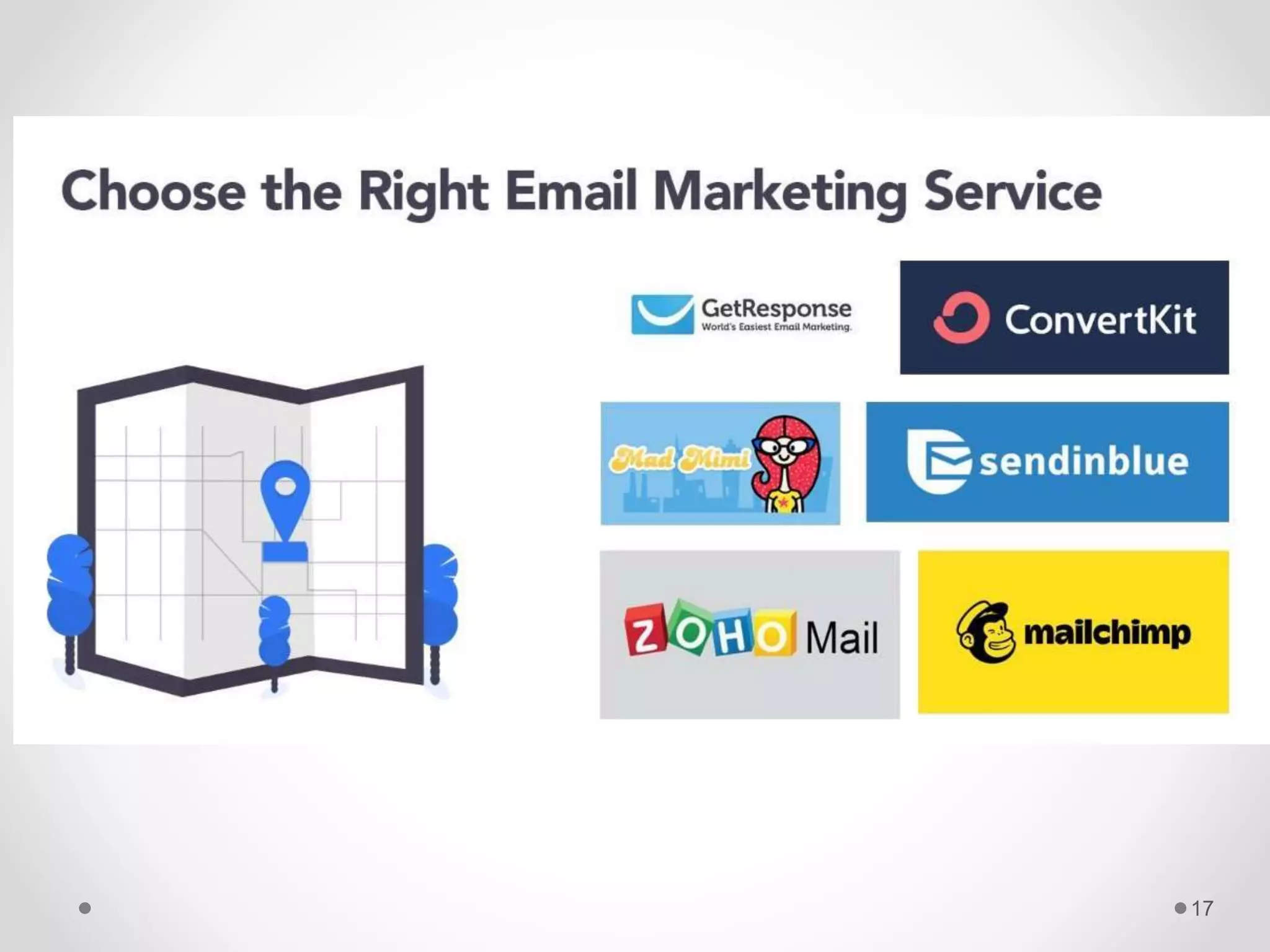 Choose the Right Email Marketing Service

GetResponse
World's Easiest Email Marketing.

ConvertKit

Mad Mimi

sendinblue

ZOHO Mail

mailchimp

17